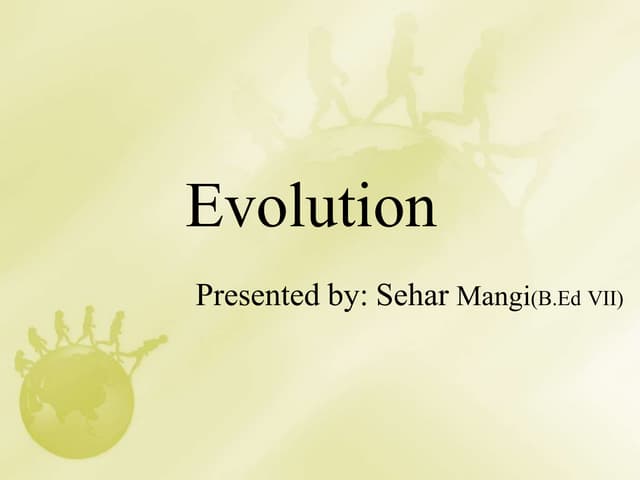 Evolution

Presented by: Sehar Mangi(B.Ed VII)